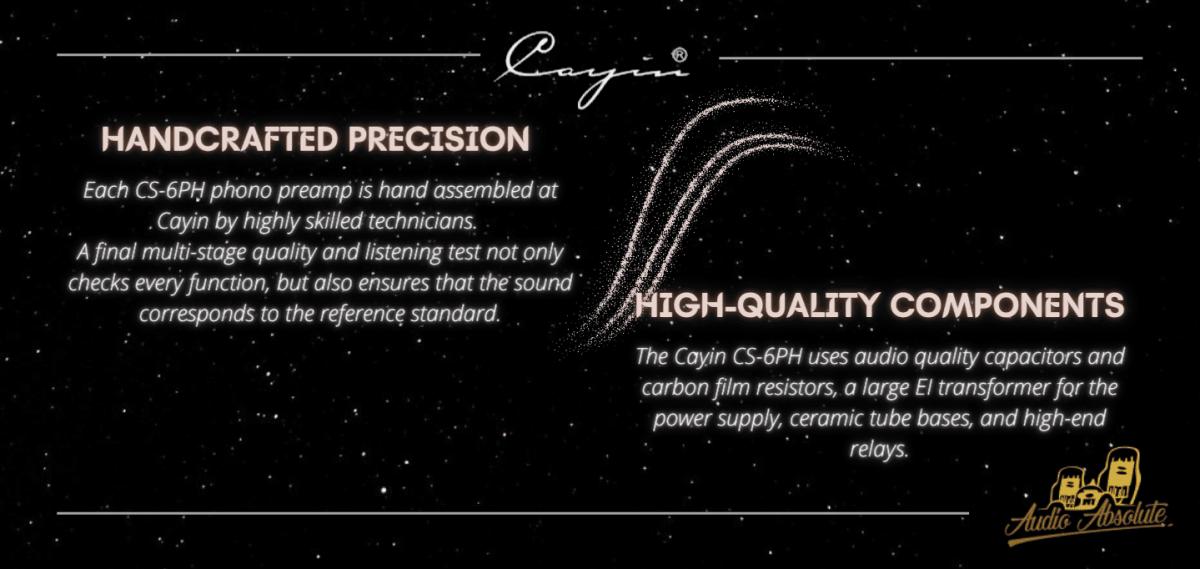 Cayin®

HANDCRAFTED PRECISION

Each CS-6PH phono preamp is hand assembled at Cayin by highly skilled technicians.
A final multi-stage quality and listening test not only checks every function, but also ensures that the sound corresponds to the reference standard.

HIGH-QUALITY COMPONENTS

The Cayin CS-6PH uses audio quality capacitors and carbon film resistors, a large EI transformer for the power supply, ceramic tube bases, and high-end relays.

Audio Absolute